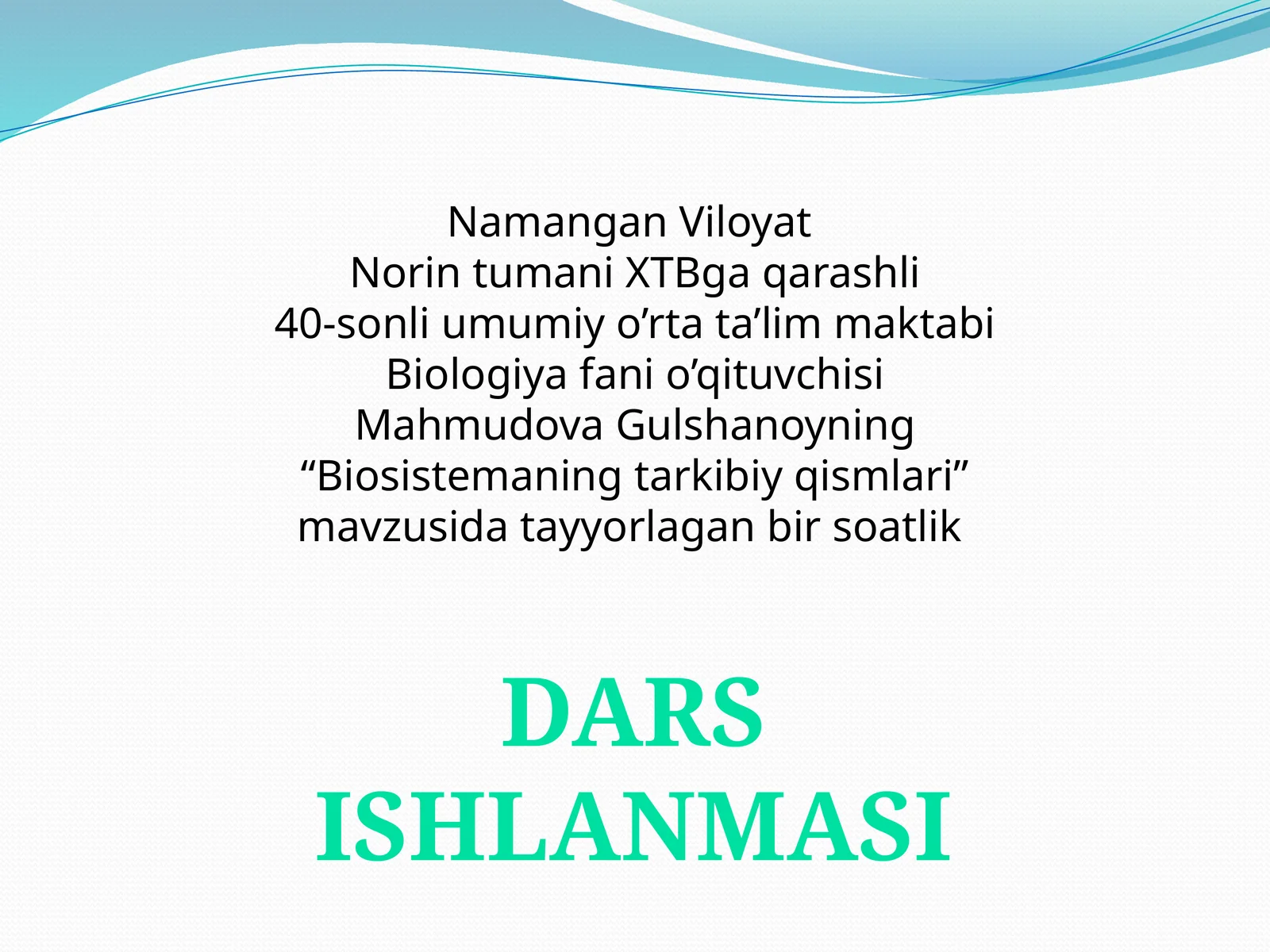 Namangan Viloyat
Norin tumani XTBga qarashli
40-sonli umumiy o’rta ta’lim maktabi
Biologiya fani o’qituvchisi
Mahmudova Gulshanoyning
“Biosistemaning tarkibiy qismlari”
mavzusida tayyorlagan bir soatlik

DARS
ISHLANMASI